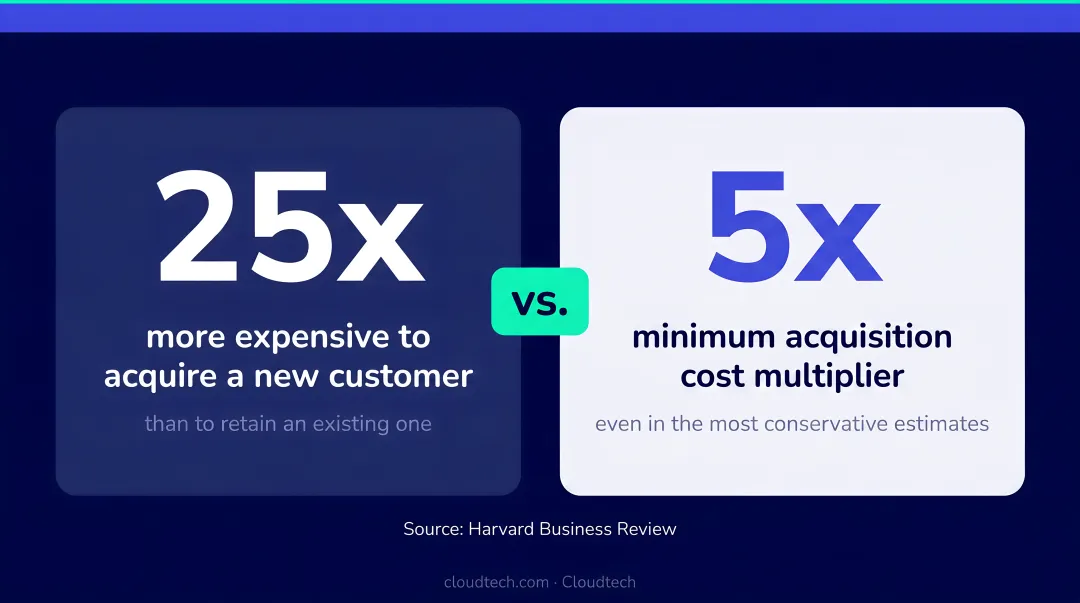 25x

more expensive to acquire a new customer

than to retain an existing one

vs.

5x

minimum acquisition cost multiplier

even in the most conservative estimates

Source: Harvard Business Review

cloudtech.com · Cloudtech